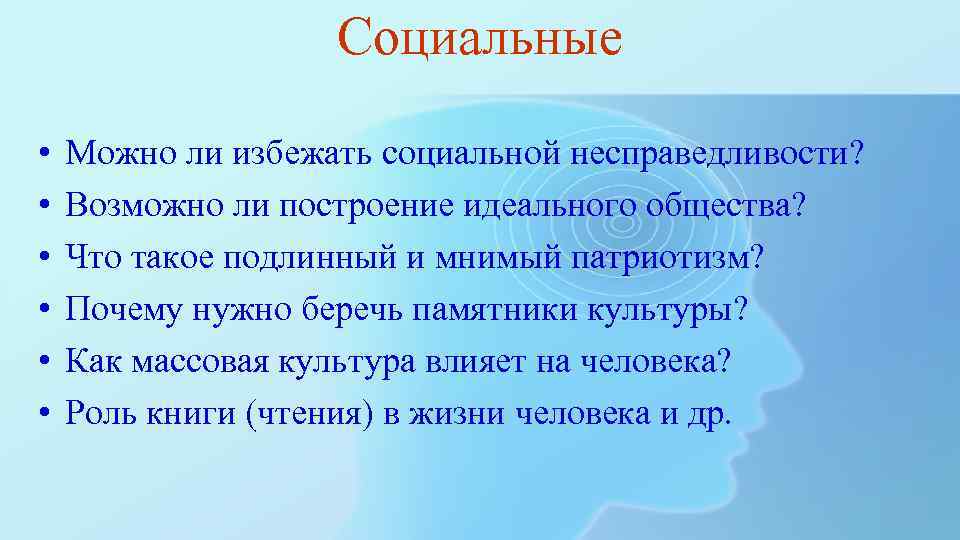 Социальные

• Можно ли избежать социальной несправедливости?
• Возможно ли построение идеального общества?
• Что такое подлинный и мнимый патриотизм?
• Почему нужно беречь памятники культуры?
• Как массовая культура влияет на человека?
• Роль книги (чтения) в жизни человека и др.